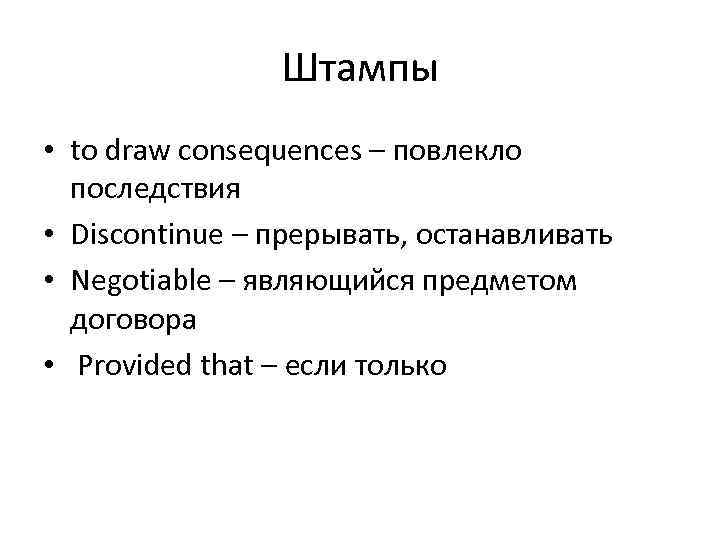 Штампы

• to draw consequences – повлекло последствия
• Discontinue – прерывать, останавливать
• Negotiable – являющийся предметом договора
• Provided that – если только